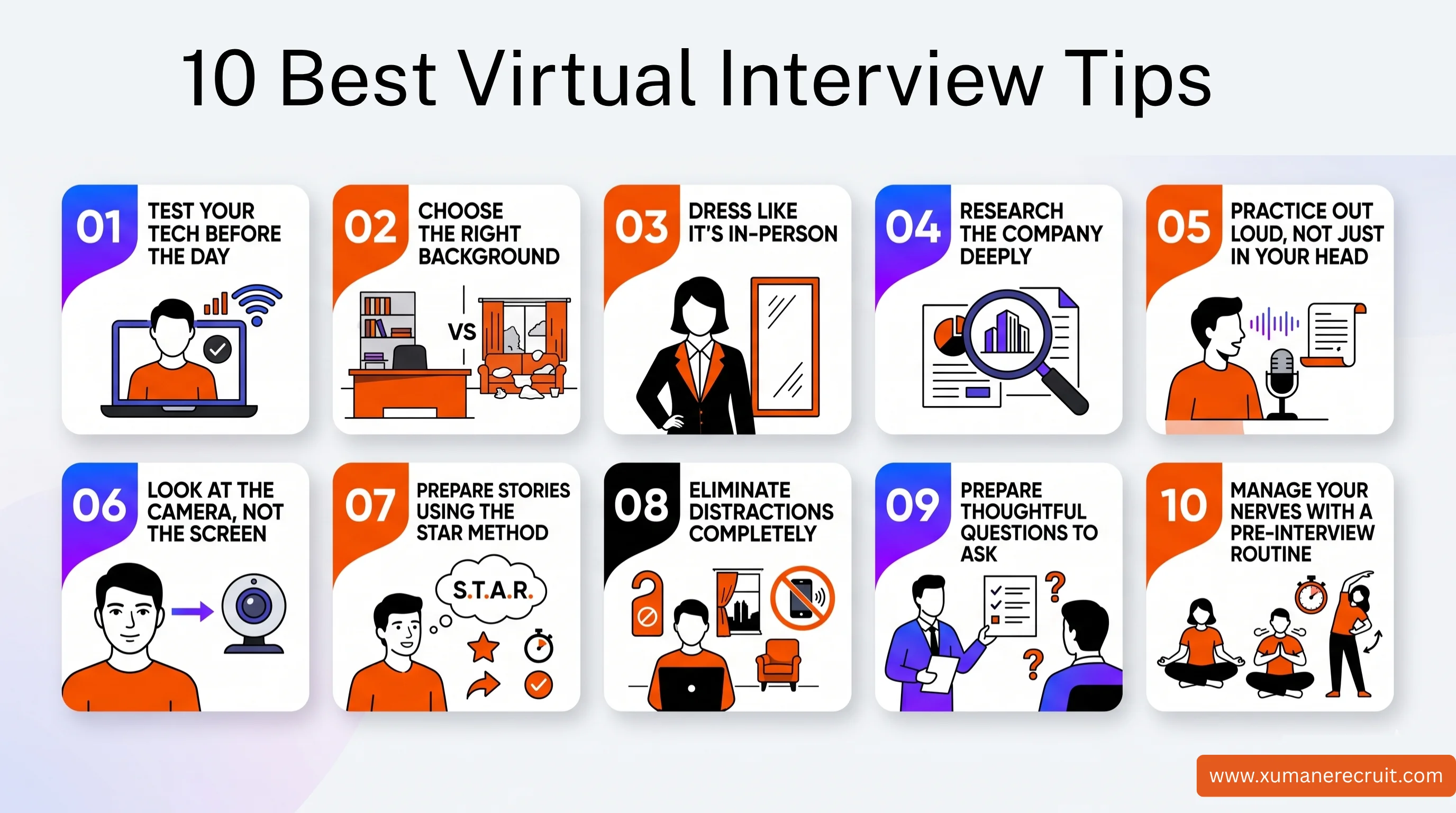 10 Best Virtual Interview Tips

01 TEST YOUR TECH BEFORE THE DAY

02 CHOOSE THE RIGHT BACKGROUND

VS

03 DRESS LIKE IT'S IN-PERSON

04 RESEARCH THE COMPANY DEEPLY

05 PRACTICE OUT LOUD, NOT JUST IN YOUR HEAD

06 LOOK AT THE CAMERA, NOT THE SCREEN

07 PREPARE STORIES USING THE STAR METHOD

S.T.A.R.

08 ELIMINATE DISTRACTIONS COMPLETELY

09 PREPARE THOUGHTFUL QUESTIONS TO ASK

10 MANAGE YOUR NERVES WITH A PRE-INTERVIEW ROUTINE

www.xumanerecruit.com